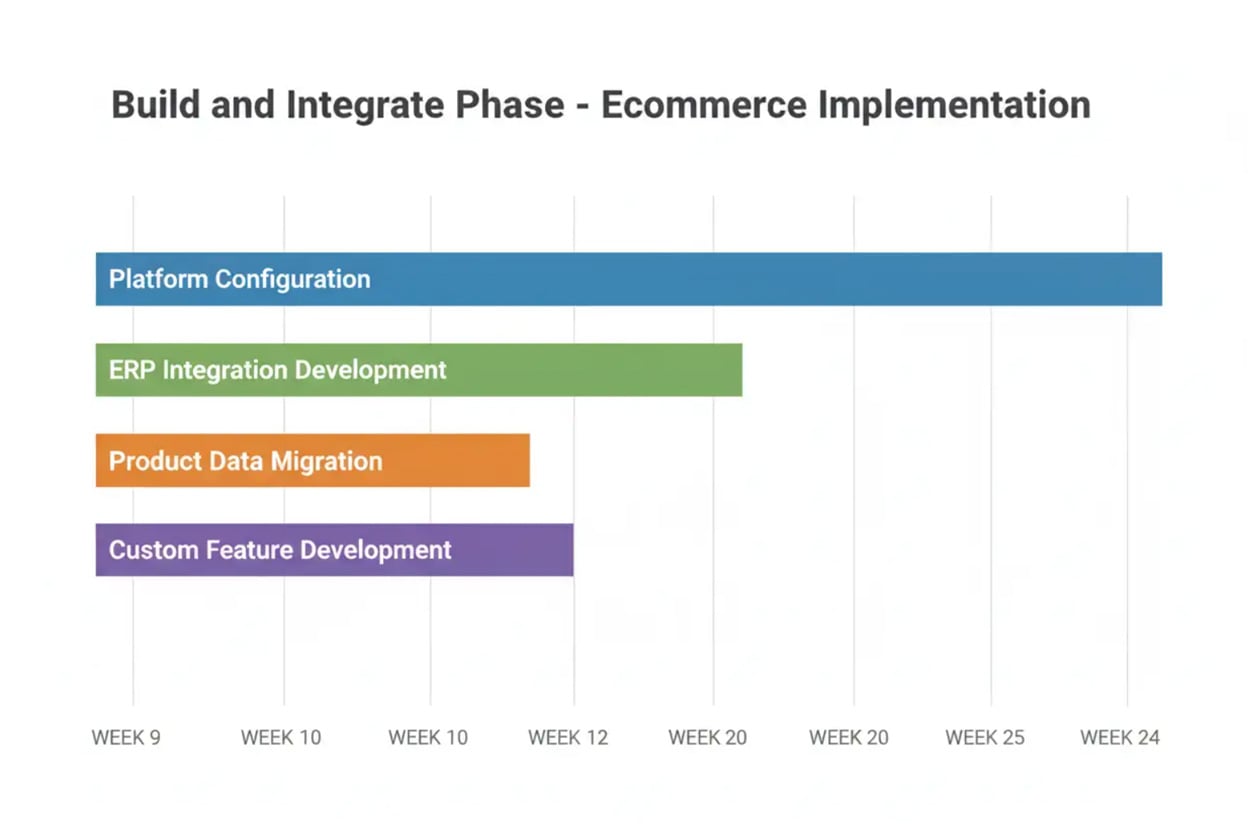 Build and Integrate Phase - Ecommerce Implementation

Platform Configuration

ERP Integration Development

Product Data Migration

Custom Feature Development

WEEK 9
WEEK 10
WEEK 10
WEEK 12
WEEK 20
WEEK 20
WEEK 25
WEEK 24